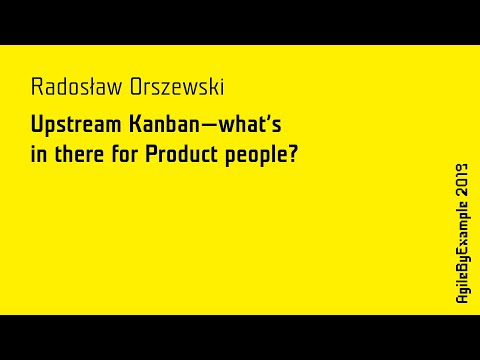 Radosław Orszewski

Upstream Kanban—what's in there for Product people?

AgileByExample 2019